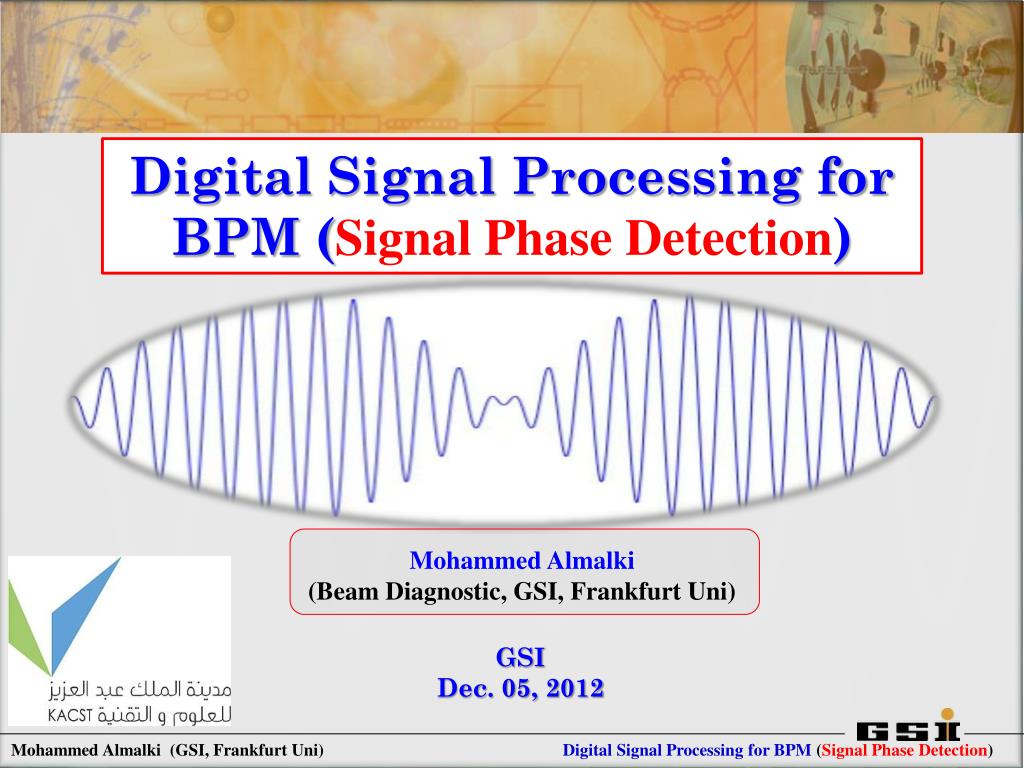 Digital Signal Processing for BPM (Signal Phase Detection)

Mohammed Almalki
(Beam Diagnostic, GSI, Frankfurt Uni)

GSI
Dec. 05, 2012

مدينة الملك عبد العزيز
للعلوم و التقنية
KACST

GSI

Mohammed Almalki (GSI, Frankfurt Uni)

Digital Signal Processing for BPM (Signal Phase Detection)